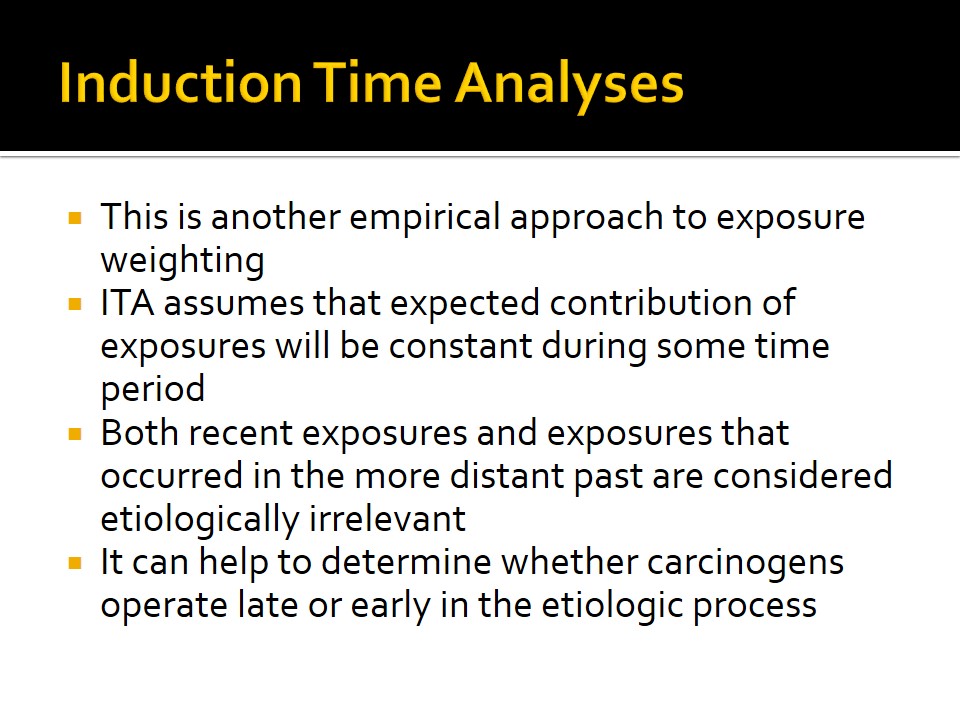 Induction Time Analyses

This is another empirical approach to exposure weighting

ITA assumes that expected contribution of exposures will be constant during some time period

Both recent exposures and exposures that occurred in the more distant past are considered etiologically irrelevant

It can help to determine whether carcinogens operate late or early in the etiologic process